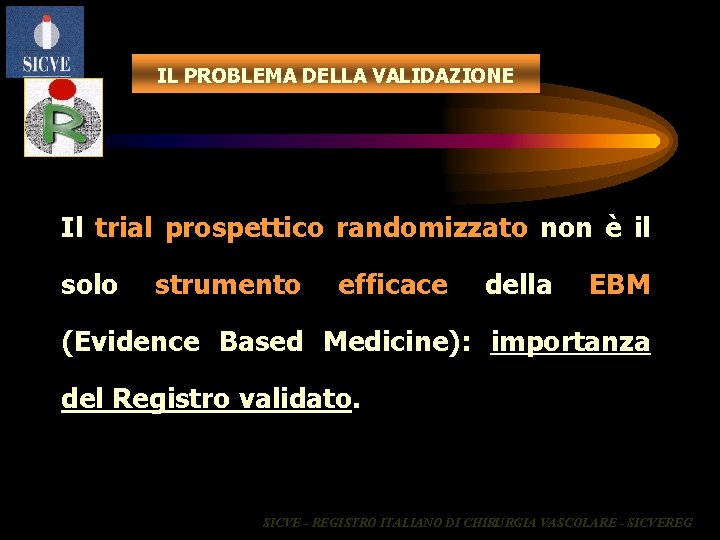 SICVE

IL PROBLEMA DELLA VALIDAZIONE

Il trial prospettico randomizzato non è il solo strumento efficace della EBM (Evidence Based Medicine): importanza del Registro validato.

SICVE - REGISTRO ITALIANO DI CHIRURGIA VASCOLARE - SICVEREG